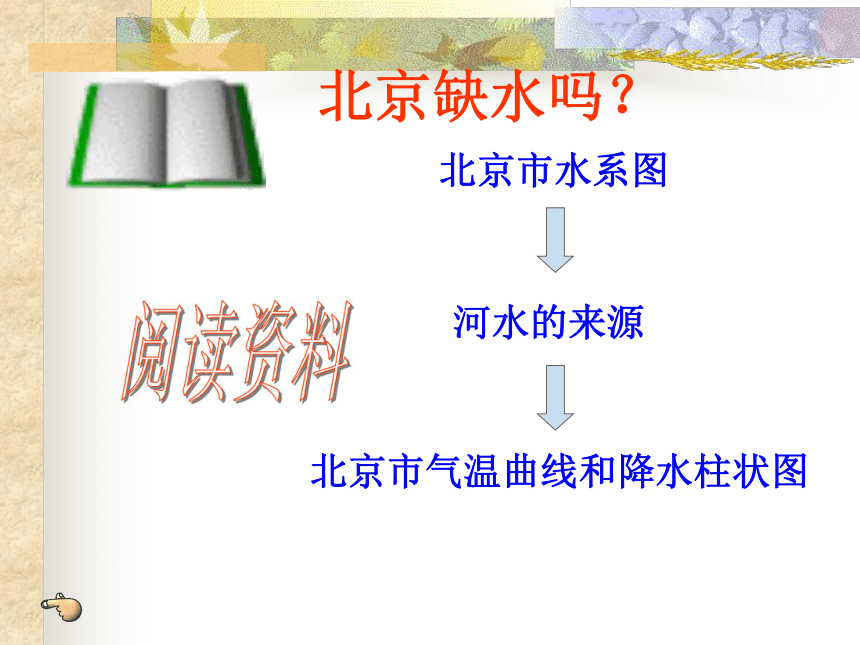 北京缺水吗？

北京市水系图

阅读资料

河水的来源

北京市气温曲线和降水柱状图